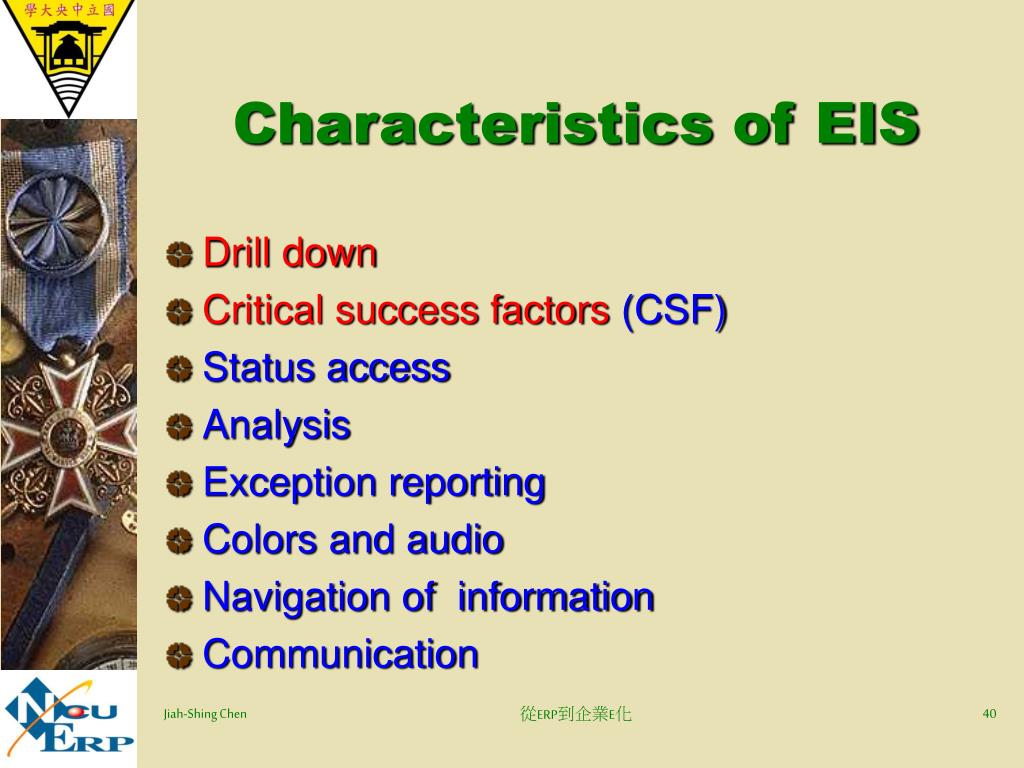 學大央中立國

Characteristics of EIS

Drill down
Critical success factors (CSF)
Status access
Analysis
Exception reporting
Colors and audio
Navigation of information
Communication

NCU ERP

Jiah-Shing Chen

從ERP到企業E化

40